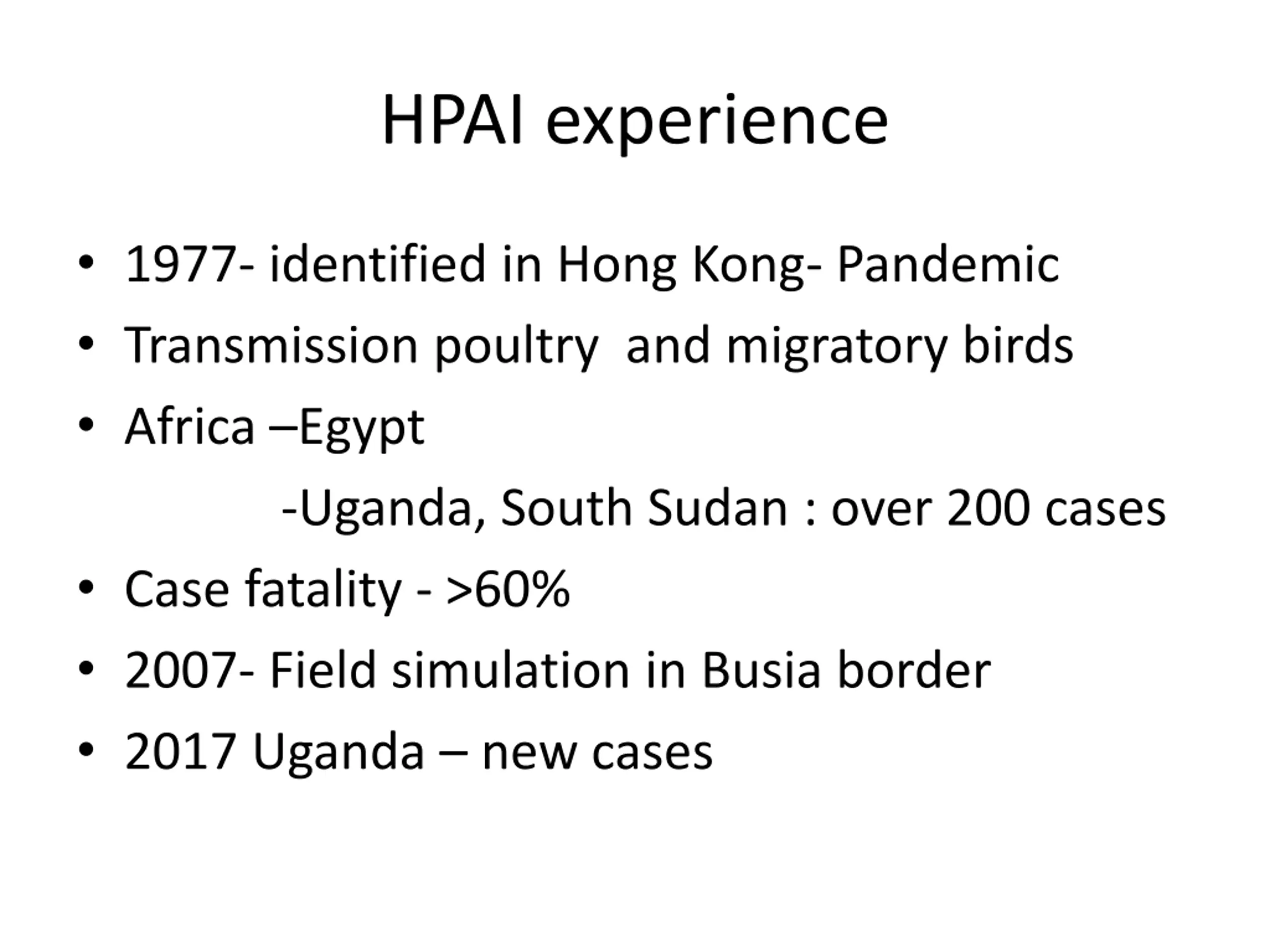 HPAI experience

• 1977- identified in Hong Kong- Pandemic
• Transmission poultry and migratory birds
• Africa –Egypt
-Uganda, South Sudan : over 200 cases
• Case fatality - >60%
• 2007- Field simulation in Busia border
• 2017 Uganda – new cases